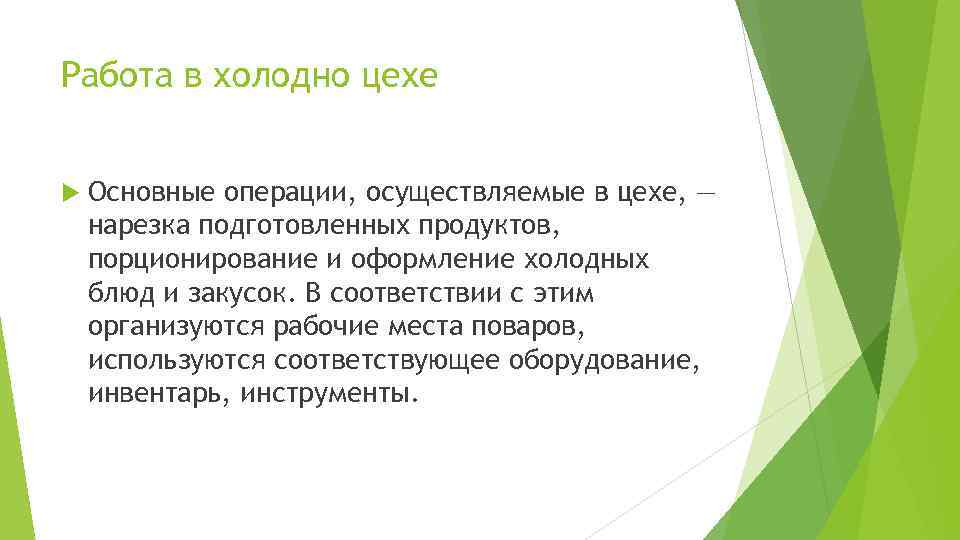 Работа в холодно цехе

Основные операции, осуществляемые в цехе, — нарезка подготовленных продуктов, порционирование и оформление холодных блюд и закусок. В соответствии с этим организуются рабочие места поваров, используются соответствующее оборудование, инвентарь, инструменты.